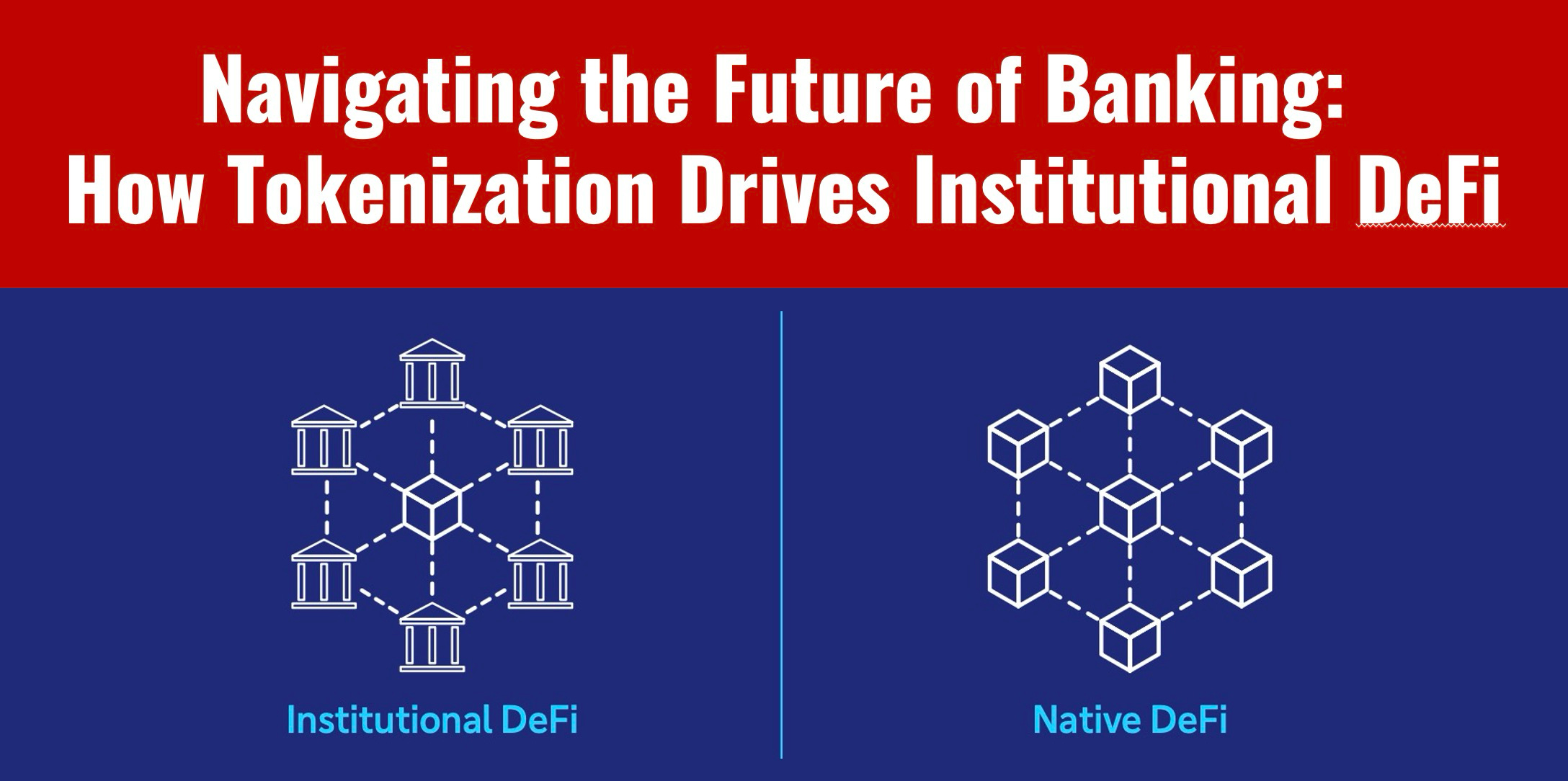 Navigating the Future of Banking: How Tokenization Drives Institutional DeFi

Institutional DeFi

Native DeFi